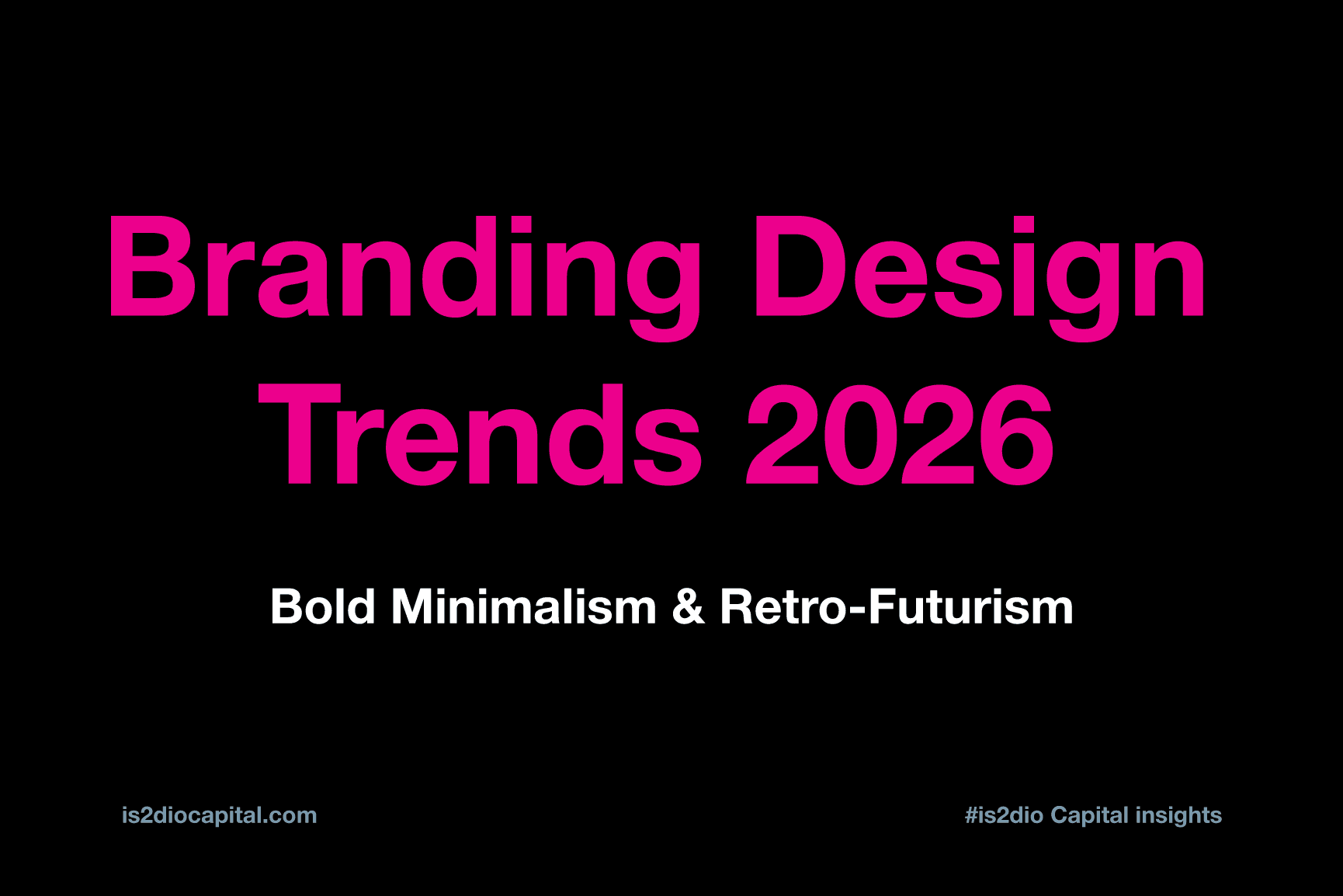 Branding Design Trends 2026

Bold Minimalism & Retro-Futurism

is2diocapital.com

#is2dio Capital insights